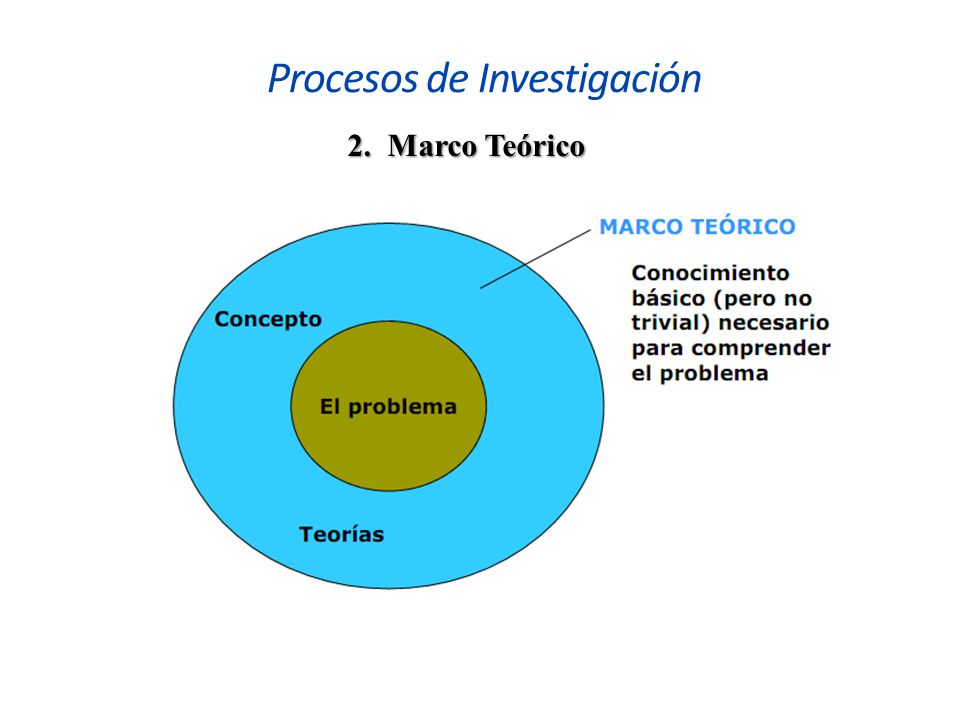 Procesos de Investigación

2. Marco Teórico

MARCO TEÓRICO

Conocimiento básico (pero no trivial) necesario para comprender el problema

Concepto

El problema

Teorías